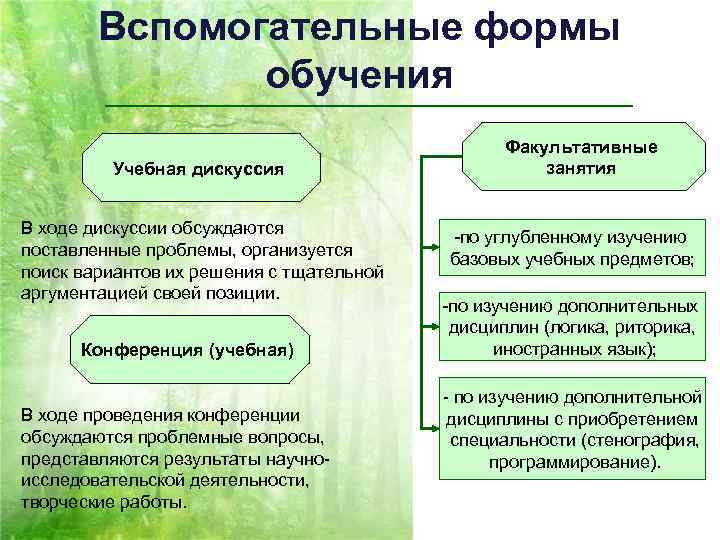 Вспомогательные формы обучения

Учебная дискуссия

В ходе дискуссии обсуждаются поставленные проблемы, организуется поиск вариантов их решения с тщательной аргументацией своей позиции.

Конференция (учебная)

В ходе проведения конференции обсуждаются проблемные вопросы, представляются результаты научно-исследовательской деятельности, творческие работы.

Факультативные занятия

-по углубленному изучению базовых учебных предметов;

-по изучению дополнительных дисциплин (логика, риторика, иностранных язык);

- по изучению дополнительной дисциплины с приобретением специальности (стенография, программирование).